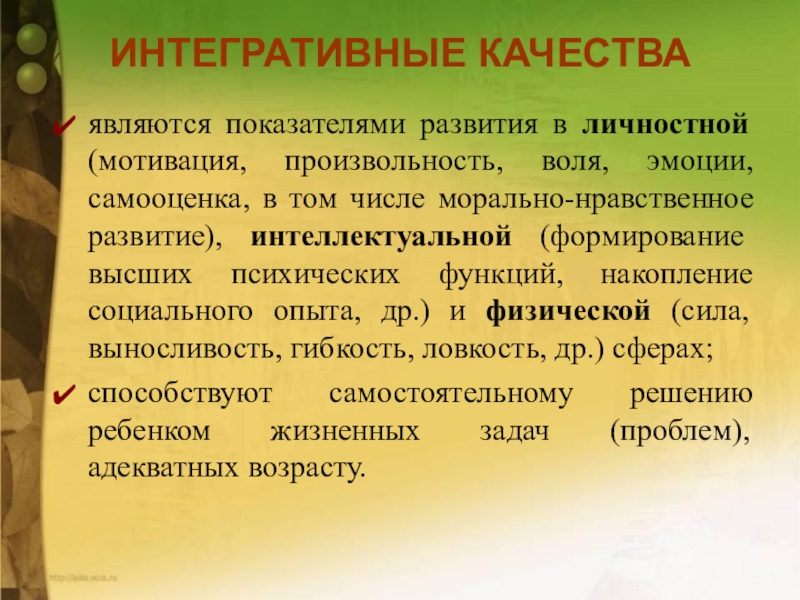 ИНТЕГРАТИВНЫЕ КАЧЕСТВА

✔ являются показателями развития в личностной (мотивация, произвольность, воля, эмоции, самооценка, в том числе морально-нравственное развитие), интеллектуальной (формирование высших психических функций, накопление социального опыта, др.) и физической (сила, выносливость, гибкость, ловкость, др.) сферах;

✔ способствуют самостоятельному решению ребенком жизненных задач (проблем), адекватных возрасту.

http://aida.ucoz.ru